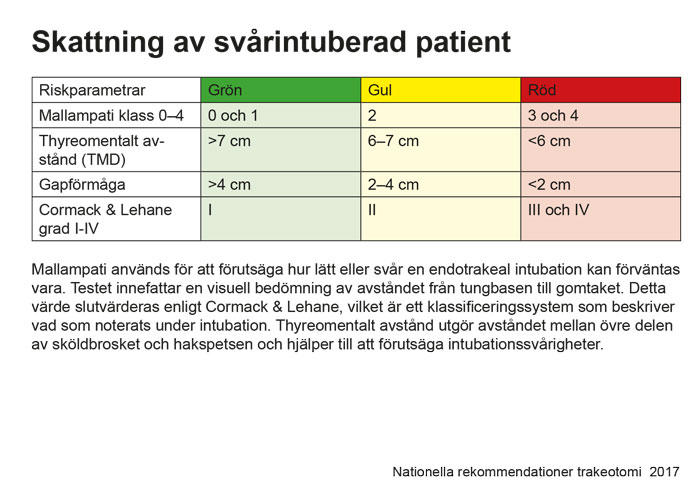 Skattning av svårintuberad patient

| Riskparametrar | Grön | Gul | Röd |
|---|---|---|---|
| Mallampati klass 0–4 | 0 och 1 | 2 | 3 och 4 |
| Thyreomentalt avstånd (TMD) | >7 cm | 6–7 cm | <6 cm |
| Gapförmåga | >4 cm | 2–4 cm | <2 cm |
| Cormack & Lehane grad I-IV | I | II | III och IV |

Mallampati används för att förutsäga hur lätt eller svår en endotrakeal intubation kan förväntas vara. Testet innefattar en visuell bedömning av avståndet från tungbasen till gomtaket. Detta värde slutvärderas enligt Cormack & Lehane, vilket är ett klassificeringssystem som beskriver vad som noterats under intubation. Thyreomentalt avstånd utgör avståndet mellan övre delen av sköldbrosket och hakspetsen och hjälper till att förutsäga intubationssvårigheter.

Nationella rekommendationer trakeotomi 2017